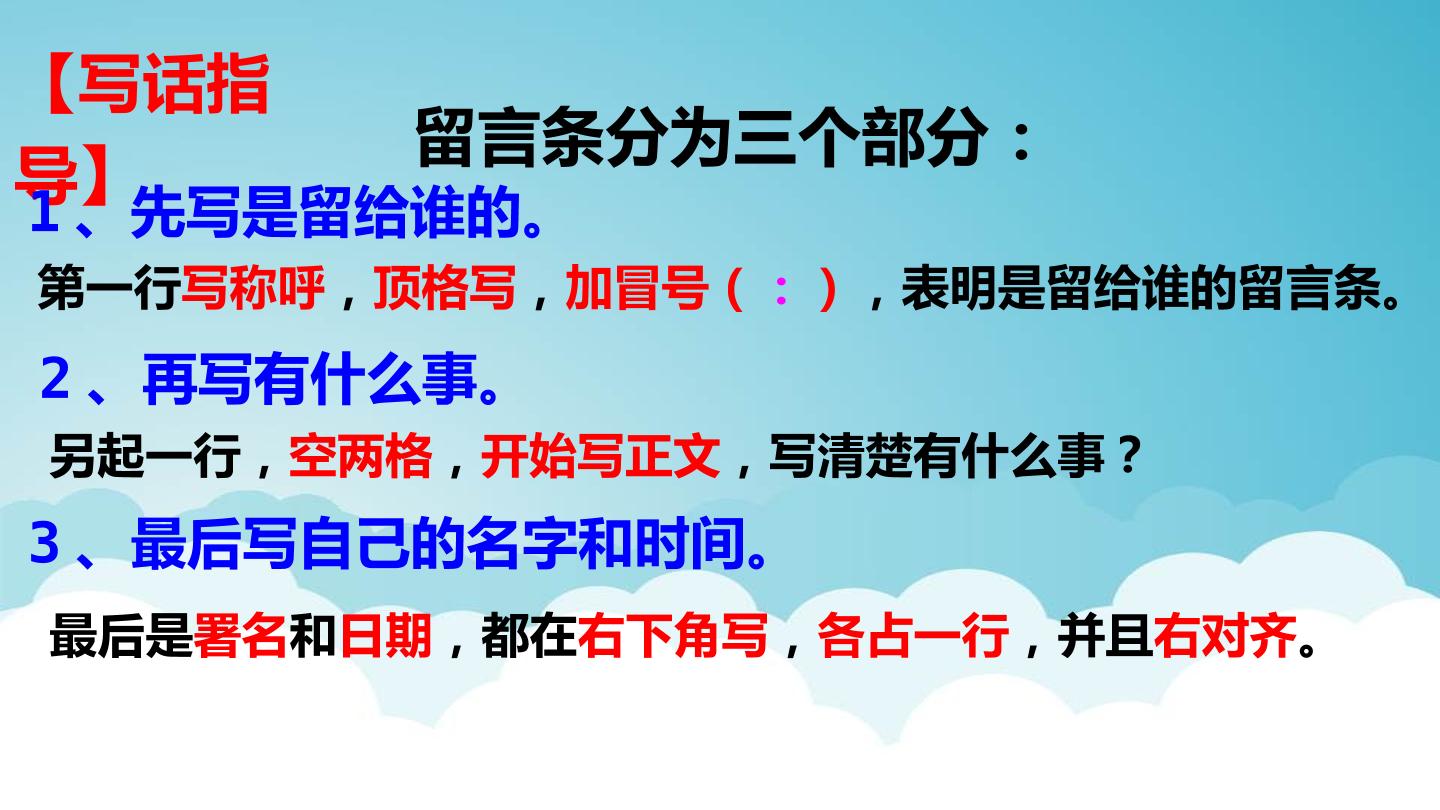 【写话指导】

留言条分为三个部分：

1、先写是留给谁的。

第一行写称呼，顶格写，加冒号（：），表明是留给谁的留言条。

2、再写有什么事。

另起一行，空两格，开始写正文，写清楚有什么事？

3、最后写自己的名字和时间。

最后是署名和日期，都在右下角写，各占一行，并且右对齐。